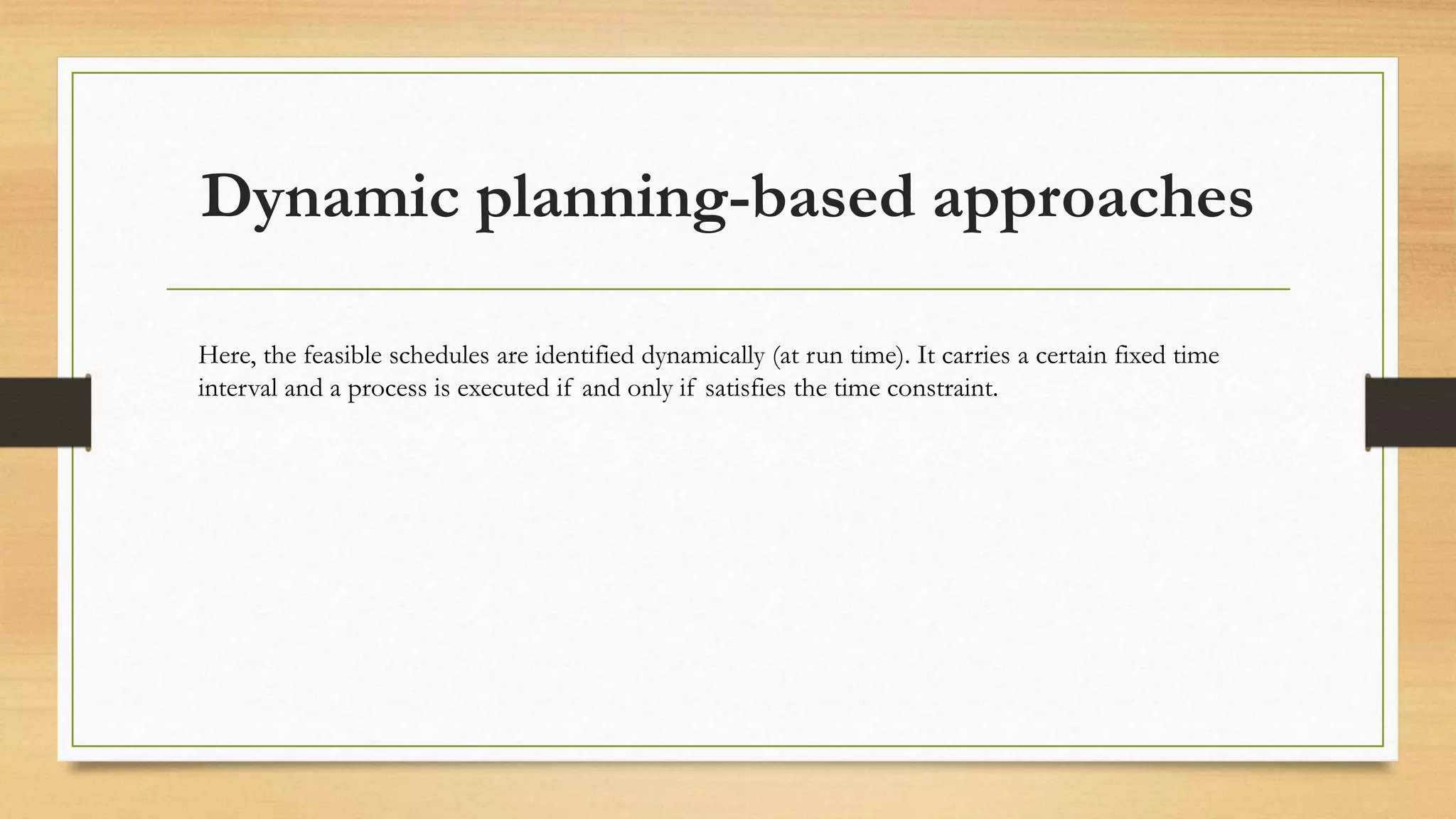 Dynamic planning-based approaches

Here, the feasible schedules are identified dynamically (at run time). It carries a certain fixed time interval and a process is executed if and only if satisfies the time constraint.